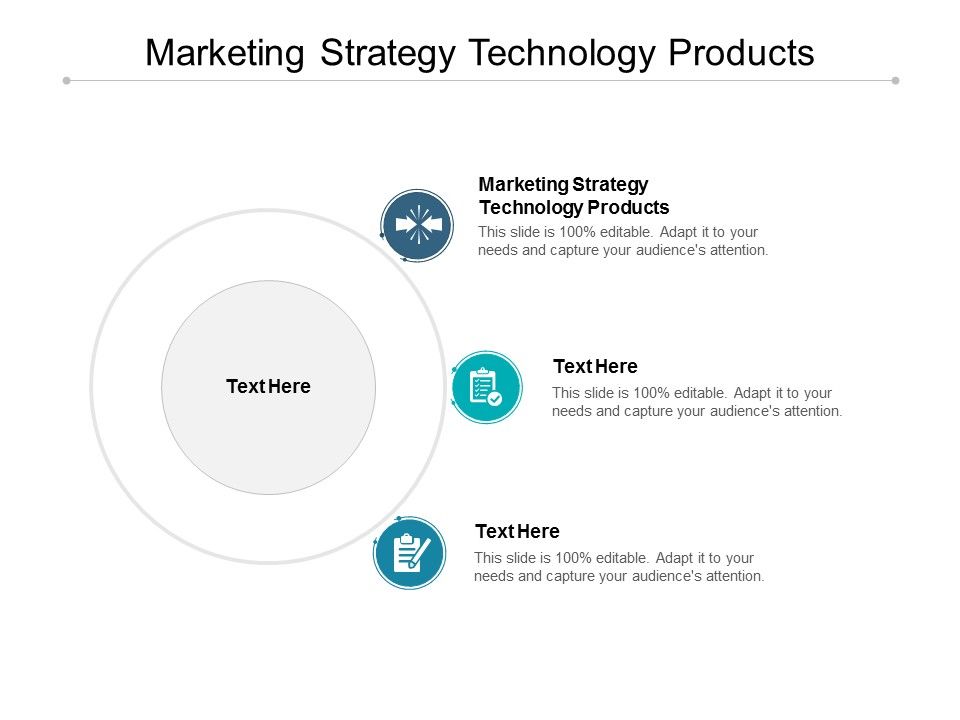 Marketing Strategy Technology Products

Text Here

Marketing Strategy Technology Products
This slide is 100% editable. Adapt it to your needs and capture your audience's attention.

Text Here
This slide is 100% editable. Adapt it to your needs and capture your audience's attention.

Text Here
This slide is 100% editable. Adapt it to your needs and capture your audience's attention.